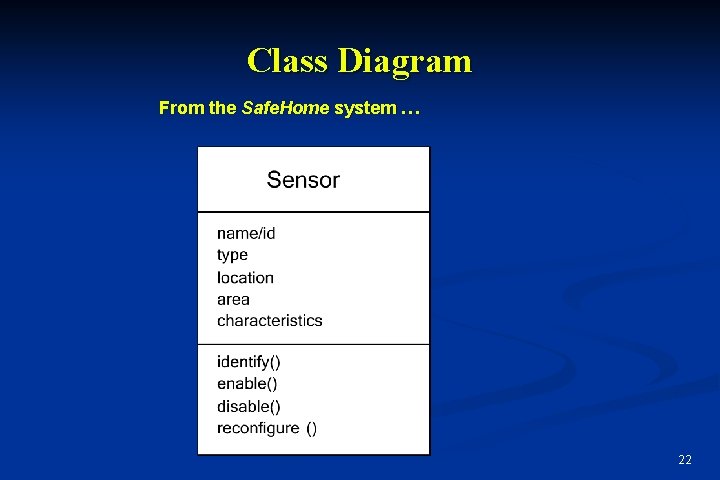 Class Diagram

From the SafeHome system …

Sensor

name/id
type
location
area
characteristics

identify()
enable()
disable()
reconfigure ()

22